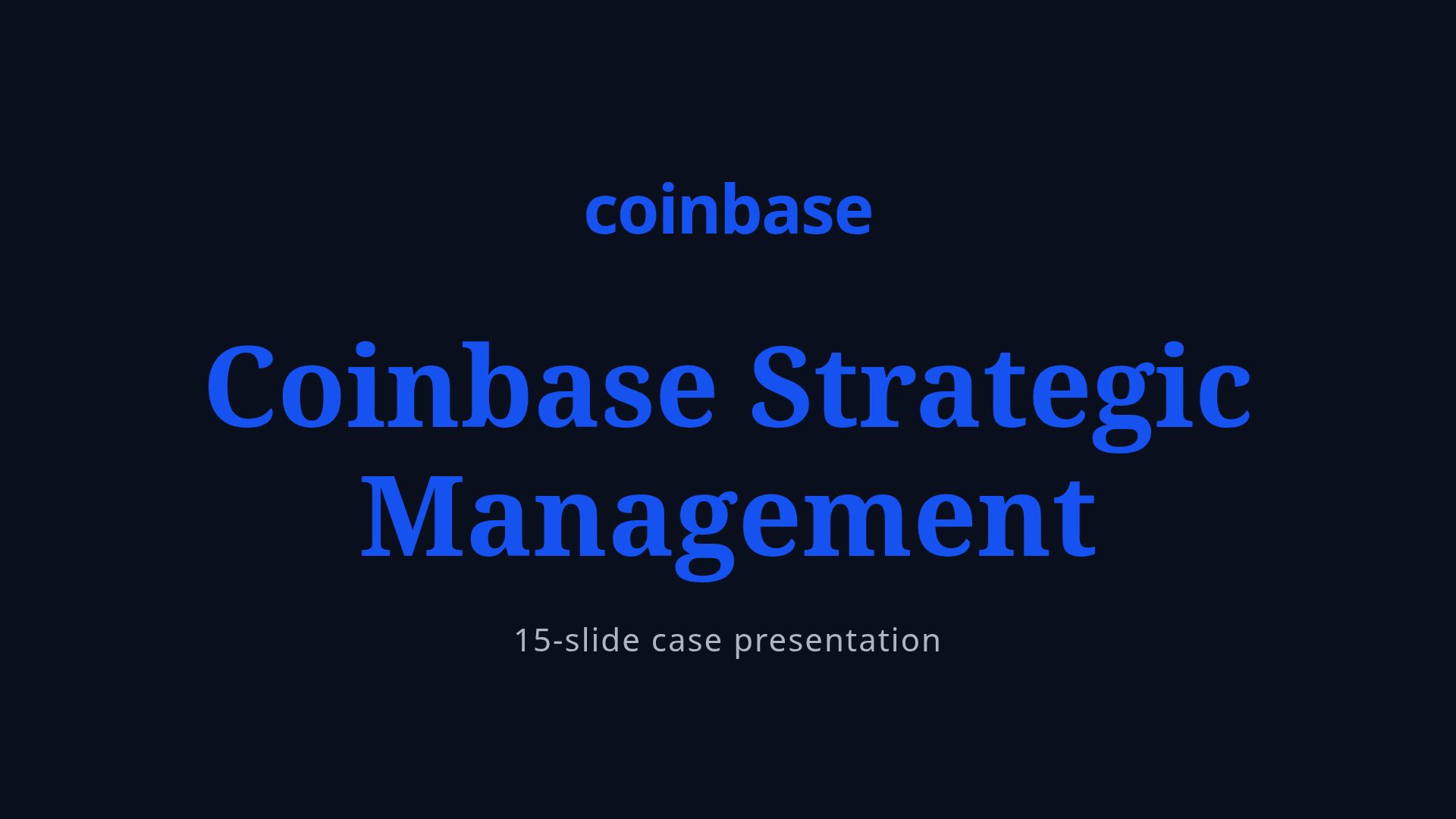 coinbase

Coinbase Strategic Management

15-slide case presentation